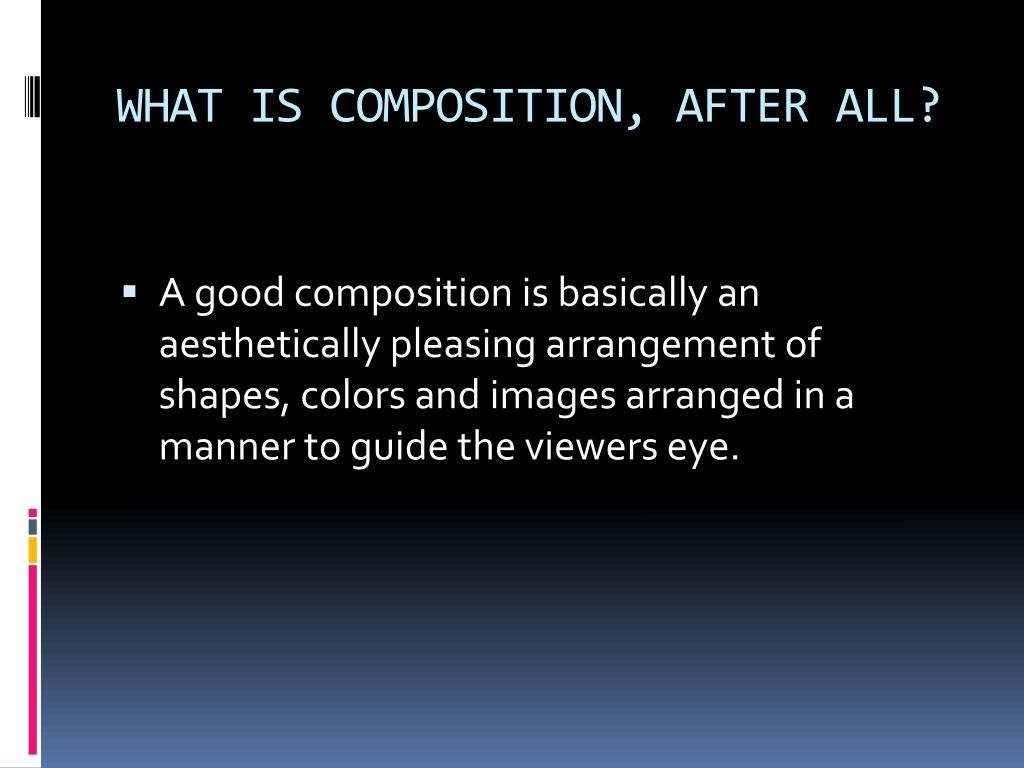 WHAT IS COMPOSITION, AFTER ALL?

▪ A good composition is basically an aesthetically pleasing arrangement of shapes, colors and images arranged in a manner to guide the viewers eye.